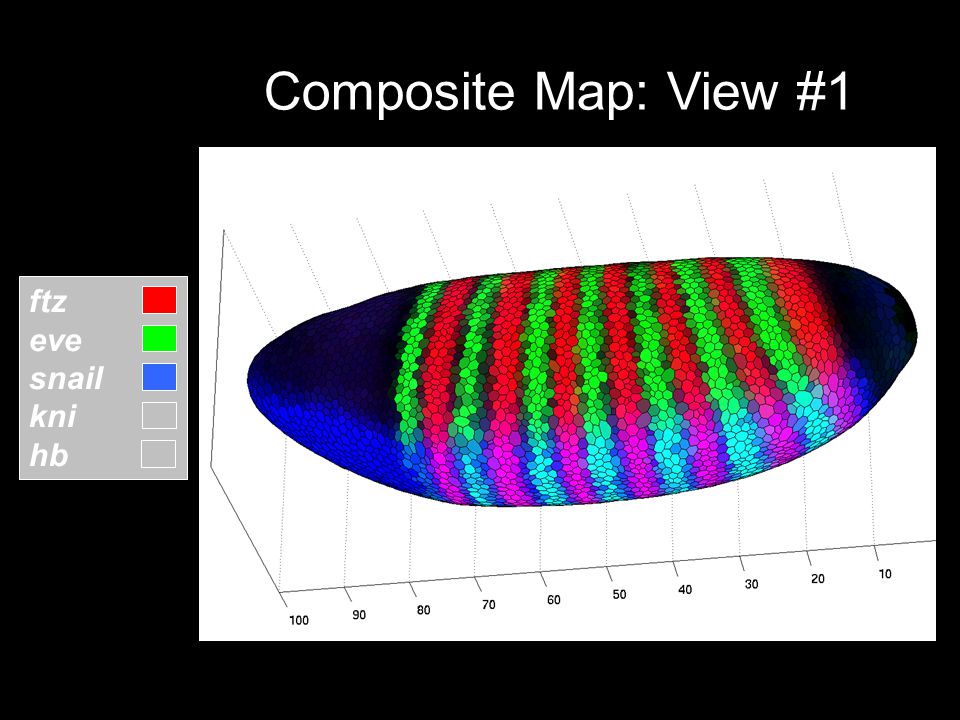 Composite Map: View #1

ftz
eve
snail
kni
hb

100 90 80 70 60 50 40 30 20 10